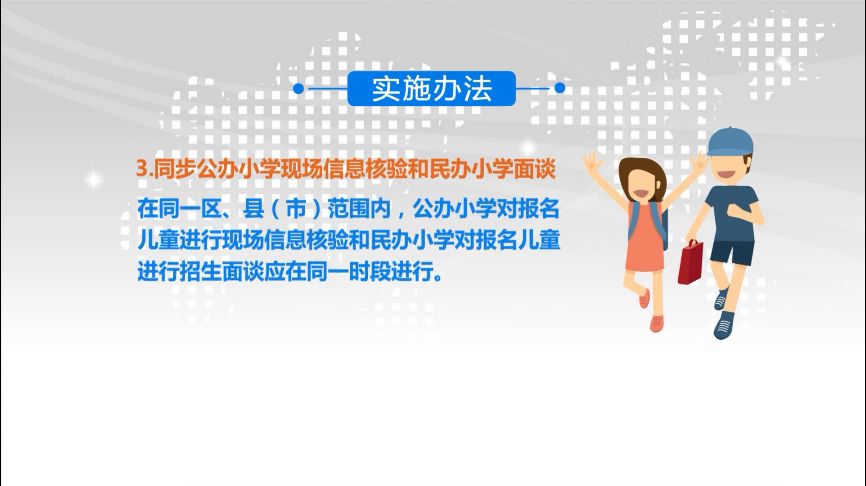 实施办法

3.同步公办小学现场信息核验和民办小学面谈

在同一区、县（市）范围内，公办小学对报名儿童进行现场信息核验和民办小学对报名儿童进行招生面谈应在同一时段进行。